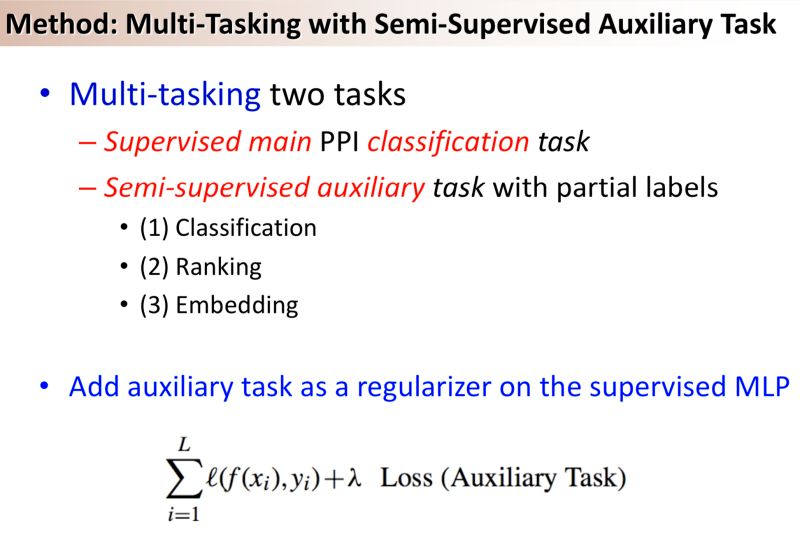 Method: Multi-Tasking with Semi-Supervised Auxiliary Task

• Multi-tasking two tasks
– Supervised main PPI classification task
– Semi-supervised auxiliary task with partial labels
• (1) Classification
• (2) Ranking
• (3) Embedding

• Add auxiliary task as a regularizer on the supervised MLP

$\sum_{i=1}^{L} \ell(f(x_i), y_i) + \lambda$ Loss (Auxiliary Task)